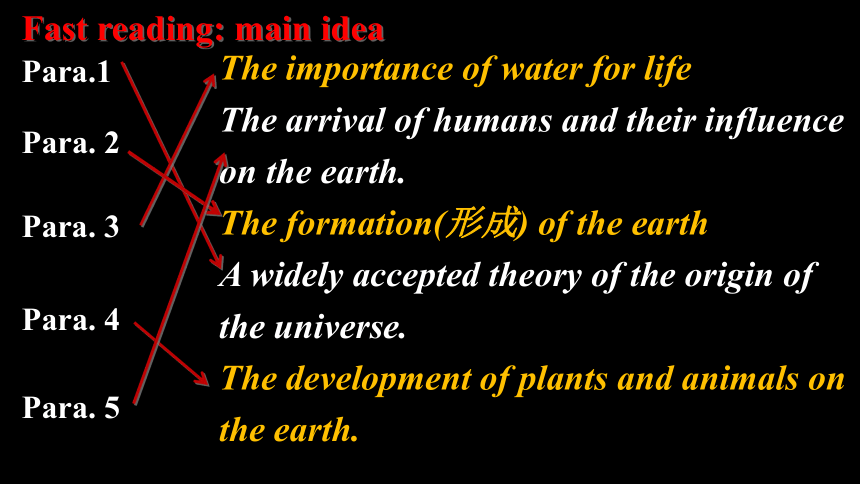 Fast reading: main idea

Para.1

Para. 2

Para. 3

Para. 4

Para. 5

The importance of water for life

The arrival of humans and their influence on the earth.

The formation(形成) of the earth

A widely accepted theory of the origin of the universe.

The development of plants and animals on the earth.